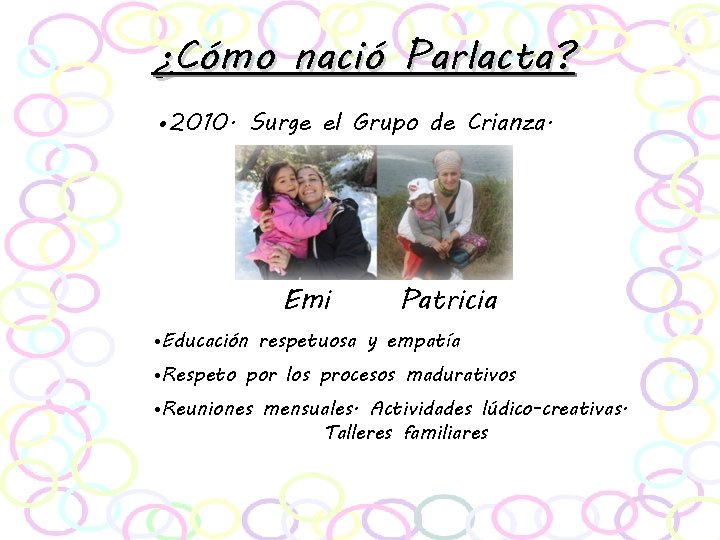 ¿Cómo nació Parlacta?

•2010. Surge el Grupo de Crianza.

Emi Patricia

•Educación respetuosa y empatía

•Respeto por los procesos madurativos

•Reuniones mensuales. Actividades lúdico-creativas. Talleres familiares